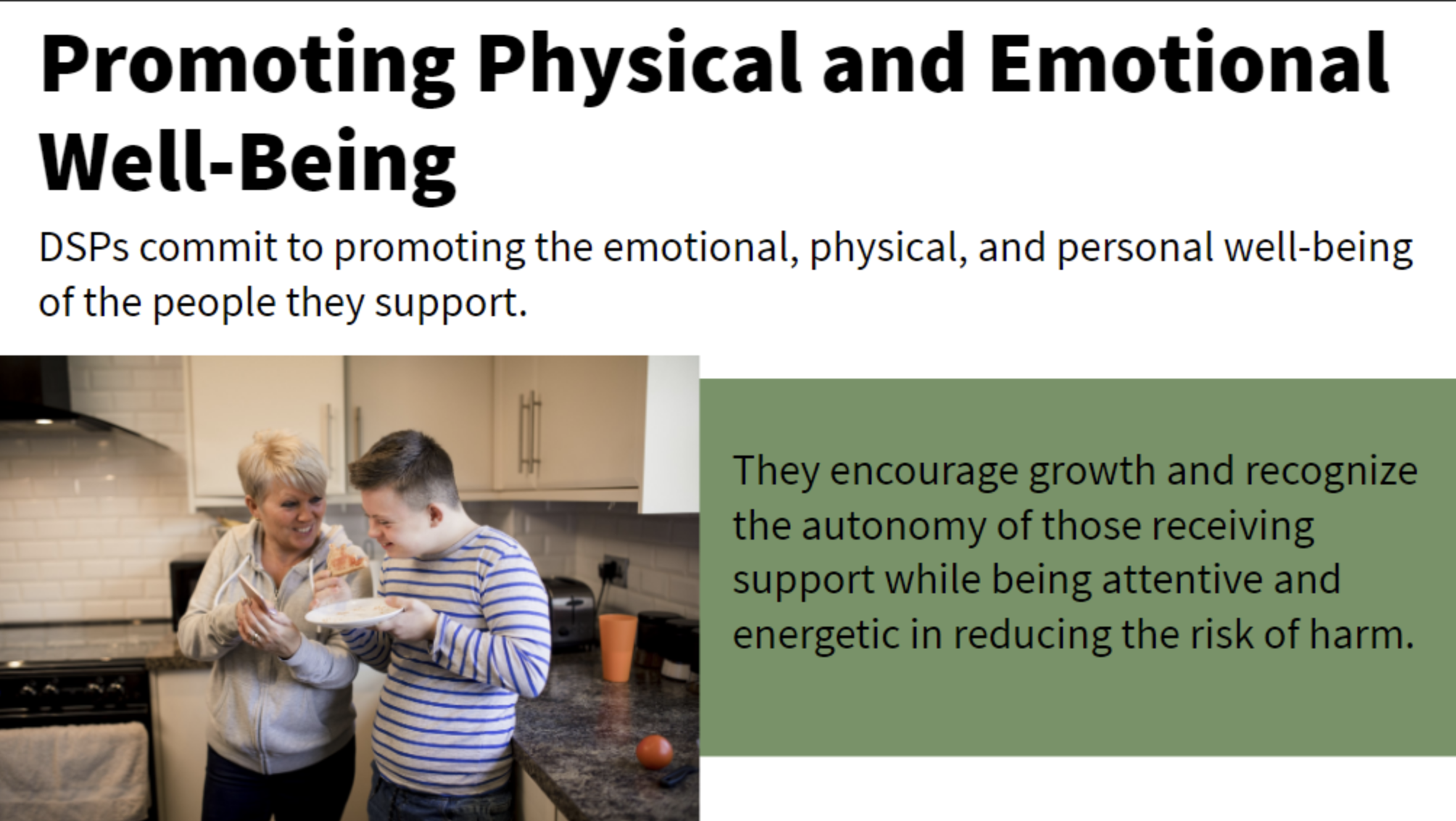 Promoting Physical and Emotional Well-Being

DSPs commit to promoting the emotional, physical, and personal well-being of the people they support.

They encourage growth and recognize the autonomy of those receiving support while being attentive and energetic in reducing the risk of harm.